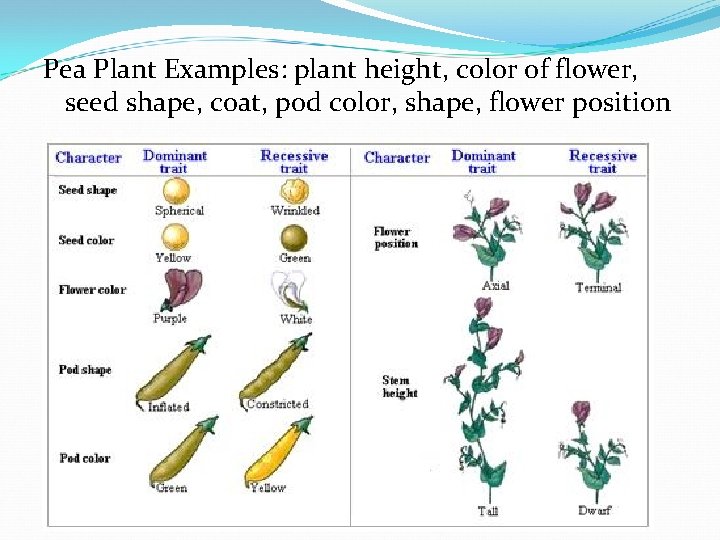 Pea Plant Examples: plant height, color of flower, seed shape, coat, pod color, shape, flower position

| Character | Dominant trait | Recessive trait |
|---|---|---|
| Seed shape | Spherical | Wrinkled |
| Seed color | Yellow | Green |
| Flower color | Purple | White |
| Pod shape | Inflated | Constricted |
| Pod color | Green | Yellow |

| Character | Dominant trait | Recessive trait |
|---|---|---|
| Flower position | Axial | Terminal |
| Stem height | Tall | Dwarf |